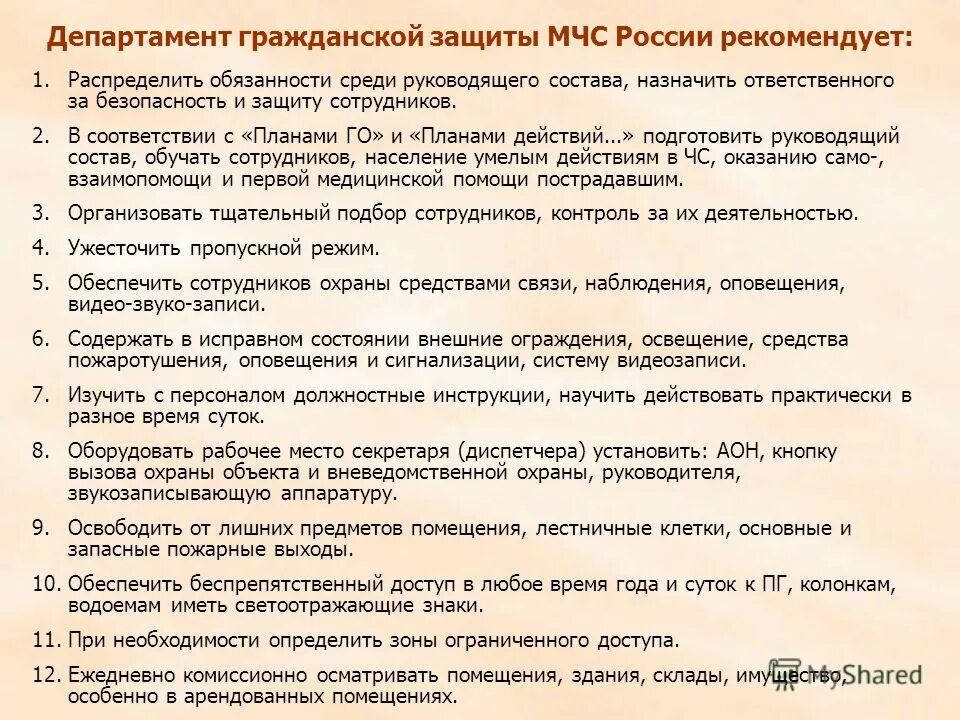 Департамент гражданской защиты МЧС России рекомендует:

1. Распределить обязанности среди руководящего состава, назначить ответственного за безопасность и защиту сотрудников.

2. В соответствии с «Планами ГО» и «Планами действий...» подготовить руководящий состав, обучать сотрудников, население умелым действиям в ЧС, оказанию само-, взаимопомощи и первой медицинской помощи пострадавшим.

3. Организовать тщательный подбор сотрудников, контроль за их деятельностью.

4. Ужесточить пропускной режим.

5. Обеспечить сотрудников охраны средствами связи, наблюдения, оповещения, видео-звуко-записи.

6. Содержать в исправном состоянии внешние ограждения, освещение, средства пожаротушения, оповещения и сигнализации, систему видеозаписи.

7. Изучить с персоналом должностные инструкции, научить действовать практически в разное время суток.

8. Оборудовать рабочее место секретаря (диспетчера) установить: АОН, кнопку вызова охраны объекта и вневедомственной охраны, руководителя, звукозаписывающую аппаратуру.

9. Освободить от лишних предметов помещения, лестничные клетки, основные и запасные пожарные выходы.

10. Обеспечить беспрепятственный доступ в любое время года и суток к ПГ, колонкам, водоемам иметь светоотражающие знаки.

11. При необходимости определить зоны ограниченного доступа.

12. Ежедневно комиссионно осматривать помещения, здания, склады, имущество, особенно в арендованных помещениях.

MyShared